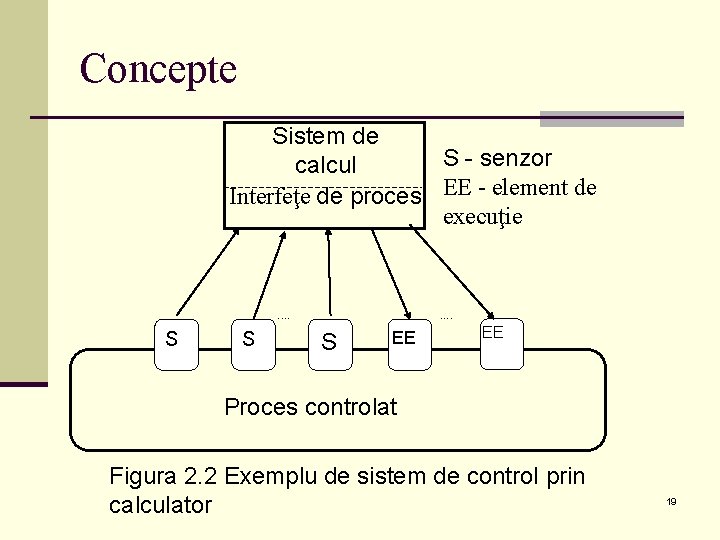 Concepte

Sistem de calcul

Interfeţe de proces

S - senzor
EE - element de execuţie

S

S

....

S

EE

....

EE

Proces controlat

Figura 2.2 Exemplu de sistem de control prin calculator

19